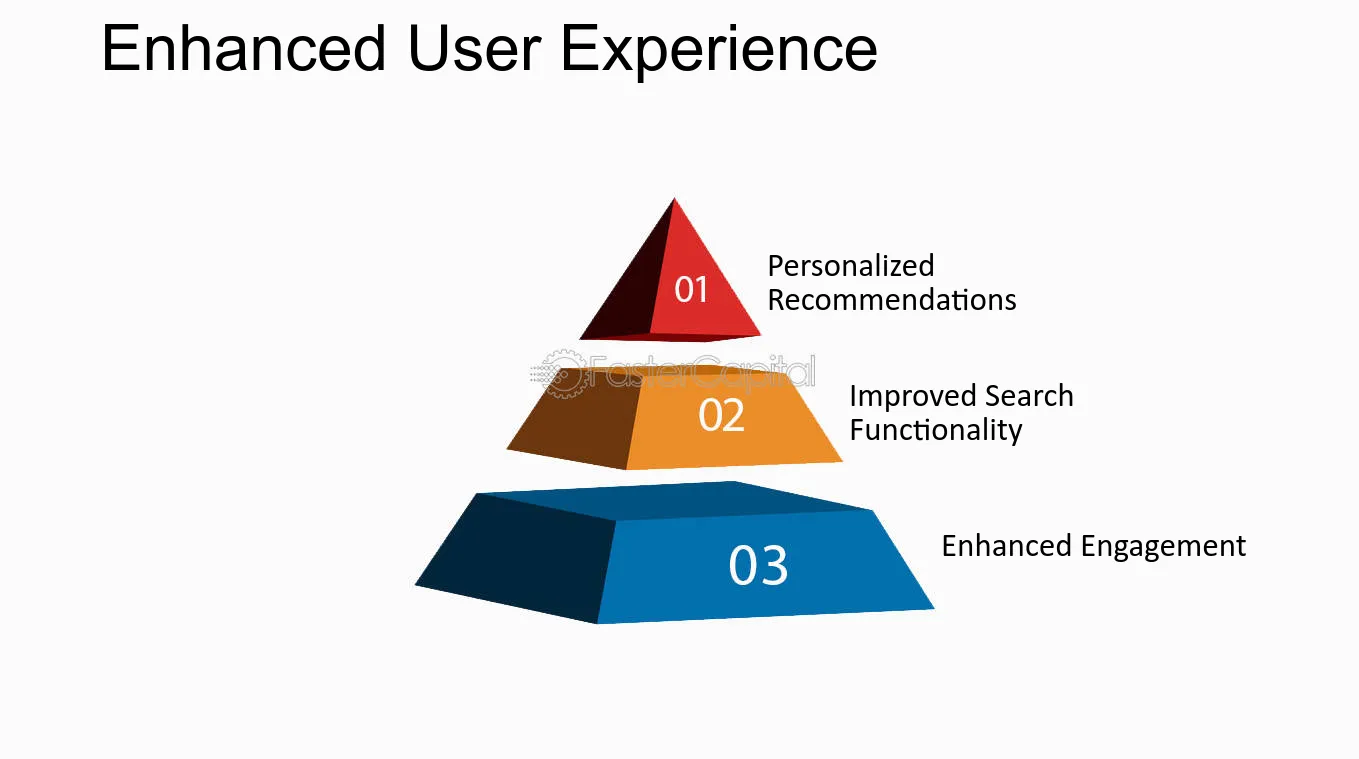 Enhanced User Experience

01

Personalized Recommendations

02

Improved Search Functionality

03

Enhanced Engagement

FasterCapital